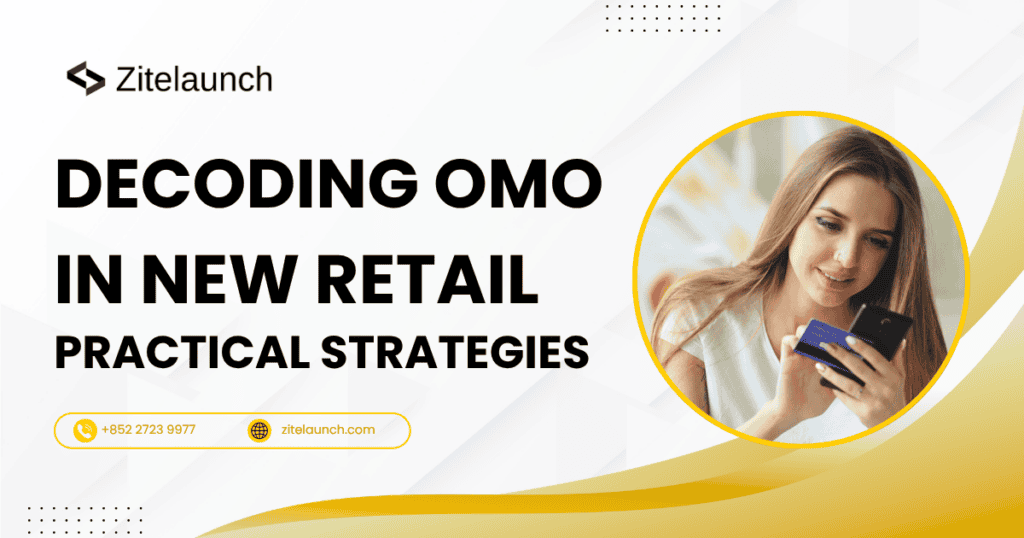 Zitelaunch

DECODING OMO IN NEW RETAIL

PRACTICAL STRATEGIES

+852 2723 9977

zitelaunch.com